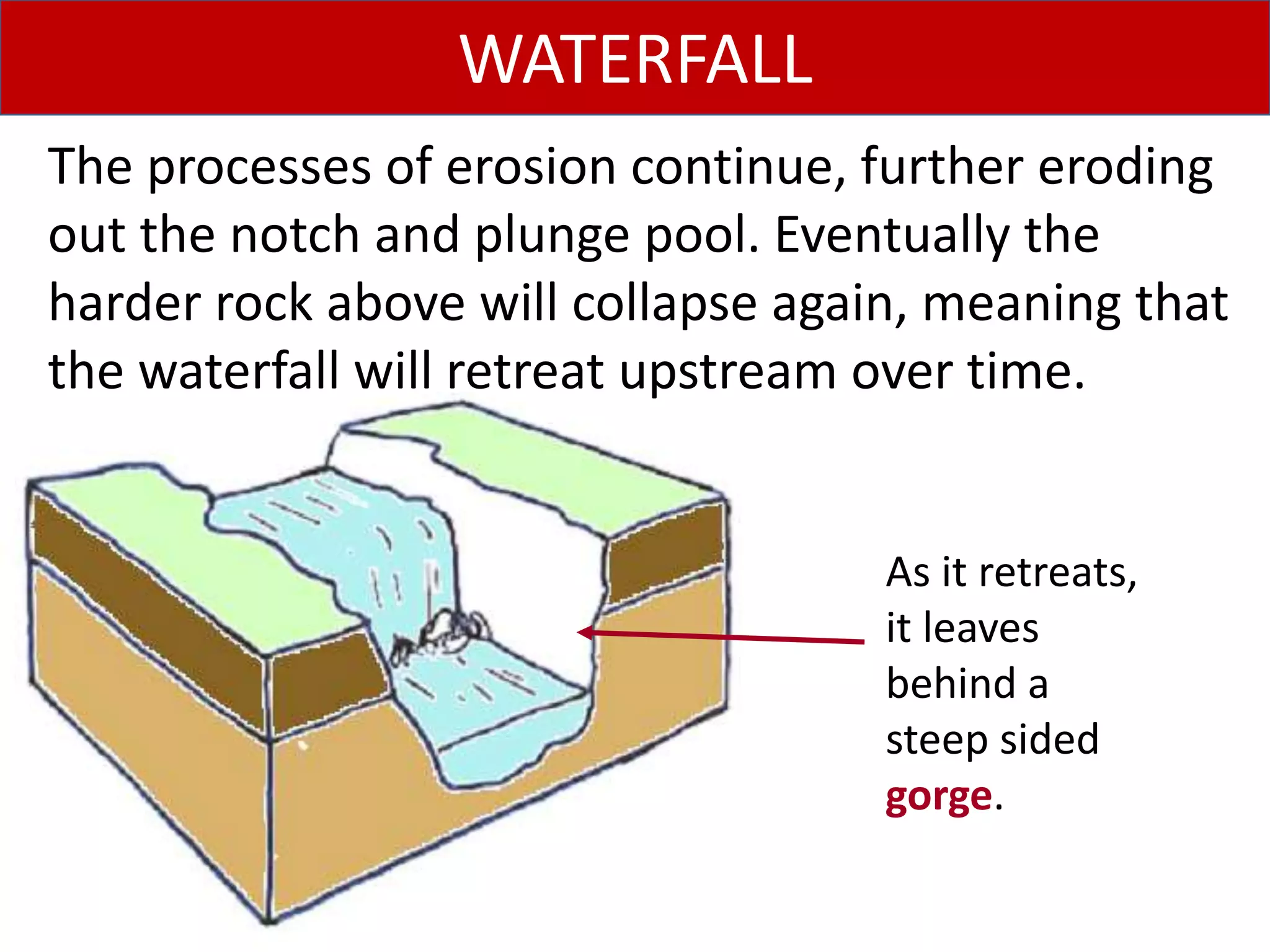 WATERFALL

The processes of erosion continue, further eroding out the notch and plunge pool. Eventually the harder rock above will collapse again, meaning that the waterfall will retreat upstream over time.

As it retreats, it leaves behind a steep sided gorge.